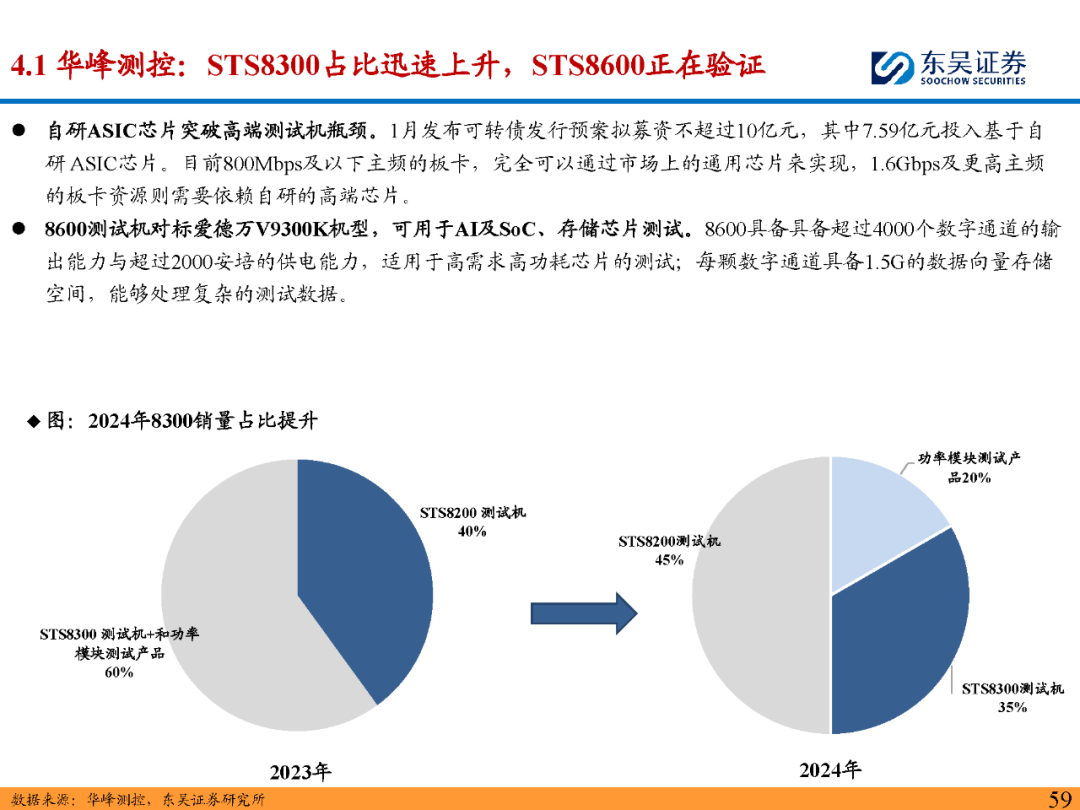 4.1 华峰测控：STS8300占比迅速上升，STS8600正在验证

东吴证券
SOOCHOW SECURITIES

● 自研ASIC芯片突破高端测试机瓶颈。1月发布可转债发行预案拟募资不超过10亿元，其中7.59亿元投入基于自研ASIC芯片。目前800Mbps及以下主频的板卡，完全可以通过市场上的通用芯片来实现，1.6Gbps及更高主频的板卡资源则需要依赖自研的高端芯片。

● 8600测试机对标爱德万V9300K机型，可用于AI及SoC、存储芯片测试。8600具备具备超过4000个数字通道的输出能力与超过2000安培的供电能力，适用于高需求高功耗芯片的测试；每颗数字通道具备1.5G的数据向量存储空间，能够处理复杂的测试数据。

◆ 图：2024年8300销量占比提升

STS8200 测试机
40%

STS8300 测试机+和功率模块测试产品
60%

2023年

功率模块测试产品20%

STS8200测试机
45%

STS8300测试机
35%

2024年

数据来源：华峰测控，东吴证券研究所

59